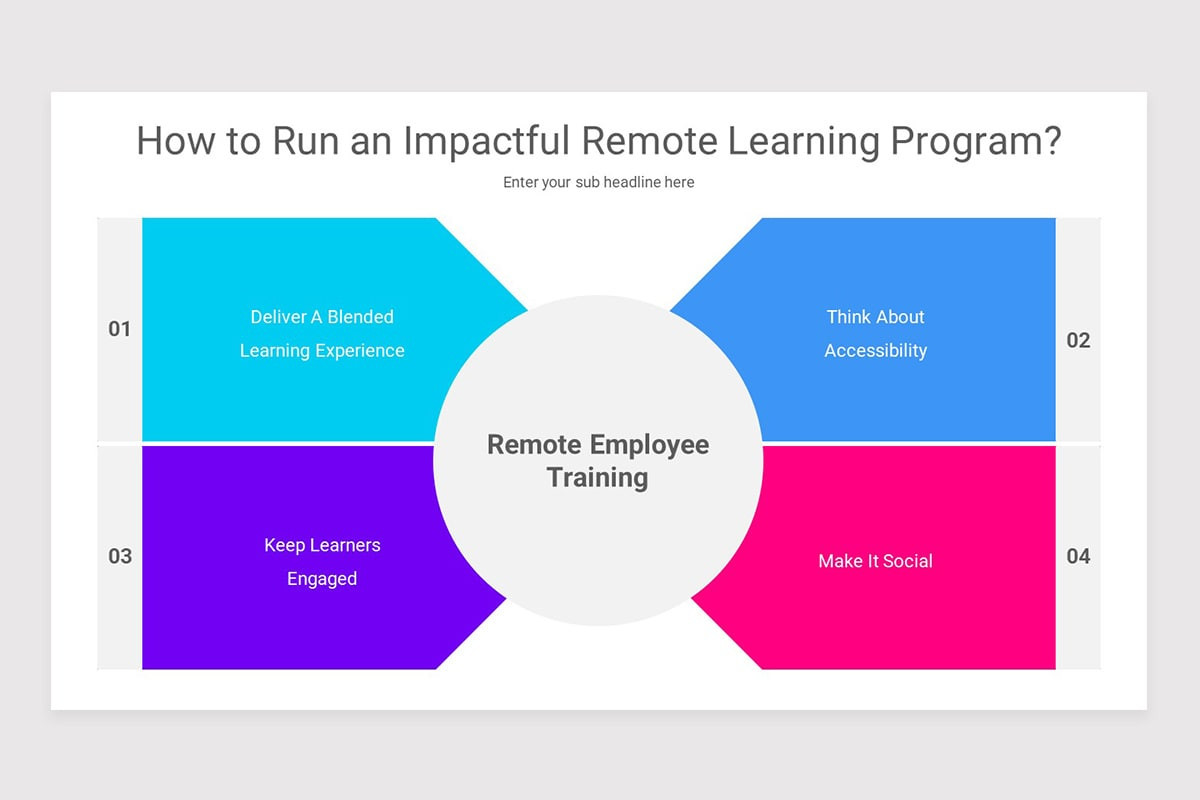 How to Run an Impactful Remote Learning Program?

Enter your sub headline here

01

Deliver A Blended Learning Experience

Think About Accessibility

02

Remote Employee Training

03

Keep Learners Engaged

Make It Social

04